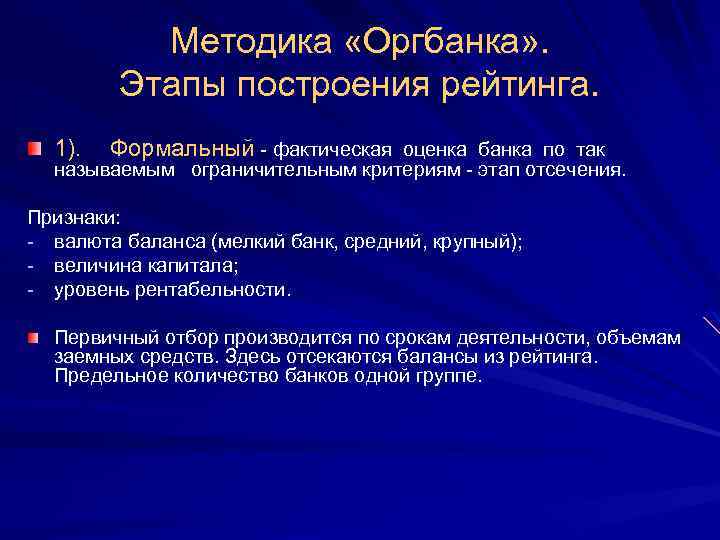 Методика «Оргбанка». Этапы построения рейтинга.

1). Формальный - фактическая оценка банка по так называемым ограничительным критериям - этап отсечения.

Признаки:
- валюта баланса (мелкий банк, средний, крупный);
- величина капитала;
- уровень рентабельности.

Первичный отбор производится по срокам деятельности, объемам заемных средств. Здесь отсекаются балансы из рейтинга. Предельное количество банков одной группе.